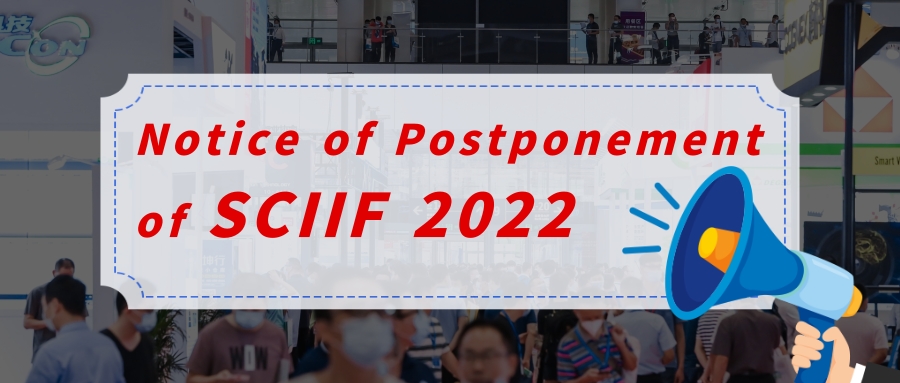 Notice of Postponement of SCIIF 2022